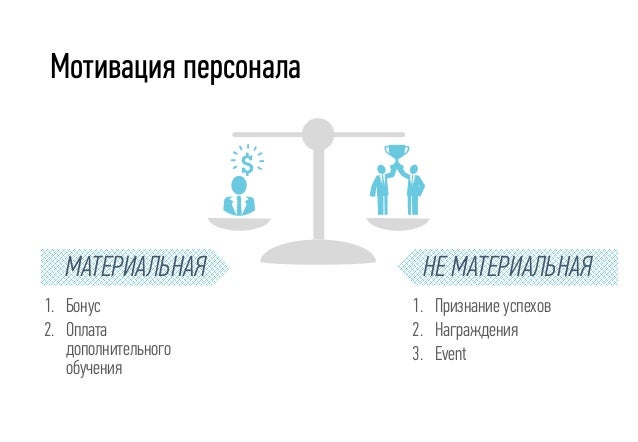 Мотивация персонала

$

МАТЕРИАЛЬНАЯ

1. Бонус
2. Оплата дополнительного обучения

НЕ МАТЕРИАЛЬНАЯ

1. Признание успехов
2. Награждения
3. Event